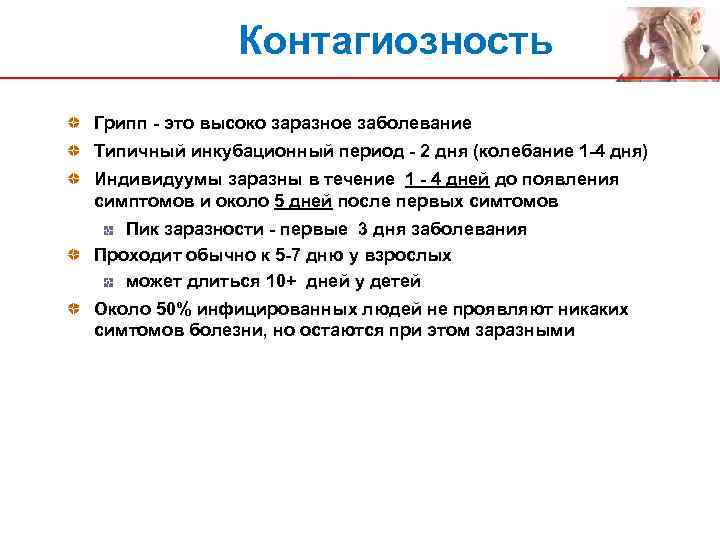 Контагиозность

Грипп - это высоко заразное заболевание

Типичный инкубационный период - 2 дня (колебание 1-4 дня)

Индивидуумы заразны в течение 1 - 4 дней до появления симптомов и около 5 дней после первых симтомов

Пик заразности - первые 3 дня заболевания

Проходит обычно к 5-7 дню у взрослых

может длиться 10+ дней у детей

Около 50% инфицированных людей не проявляют никаких симтомов болезни, но остаются при этом заразными